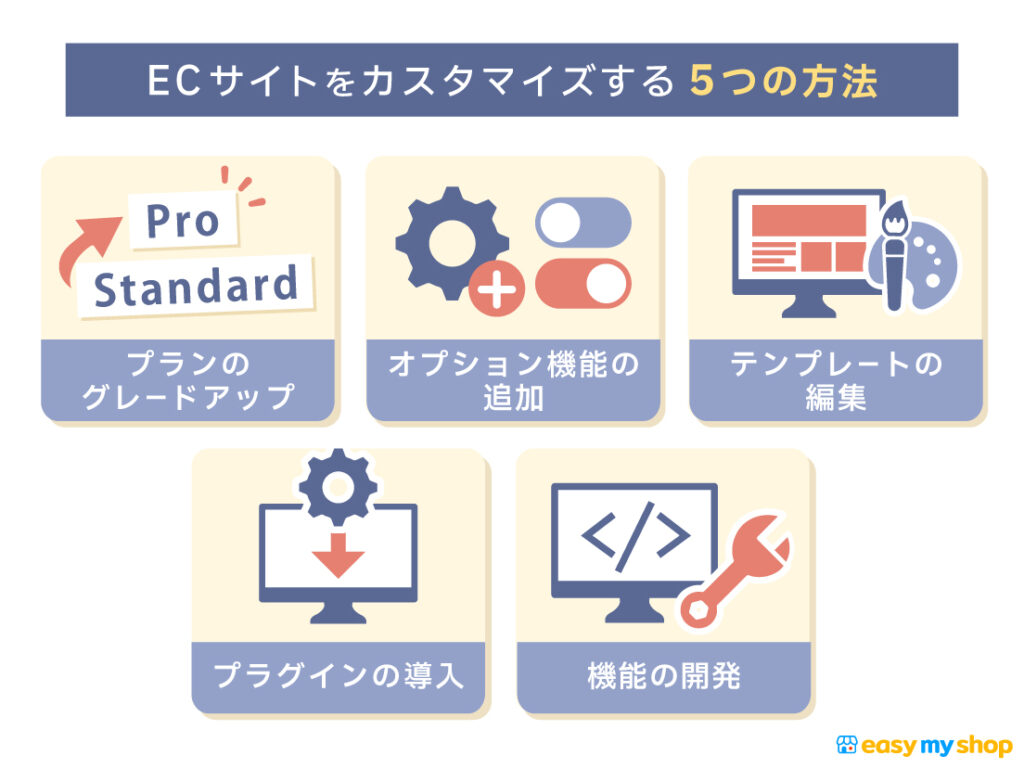 ECサイトをカスタマイズする 5つの方法

Pro
Standard

プランの
グレードアップ

オプション機能の
追加

テンプレートの
編集

</>

プラグインの導入

機能の開発

easy my shop